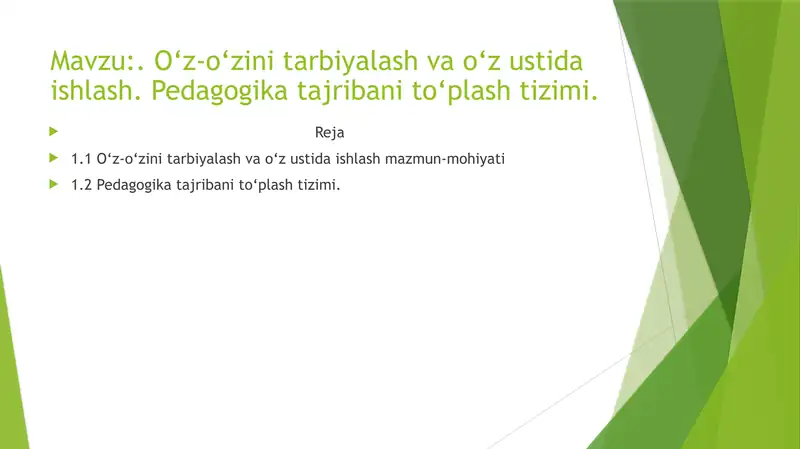 Mavzu:. O‘z-o‘zini tarbiyalash va o‘z ustida ishlash. Pedagogika tajribani to‘plash tizimi.

Reja

1.1 O‘z-o‘zini tarbiyalash va o‘z ustida ishlash mazmun-mohiyati

1.2 Pedagogika tajribani to‘plash tizimi.